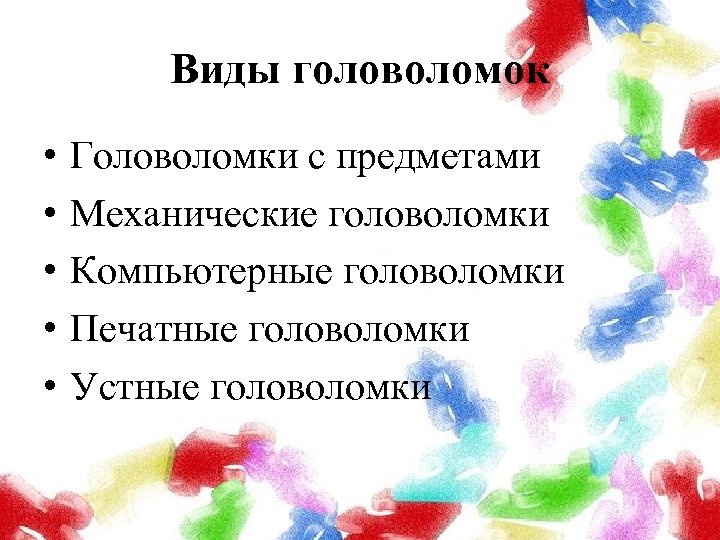 Виды головоломок

• Головоломки с предметами
• Механические головоломки
• Компьютерные головоломки
• Печатные головоломки
• Устные головоломки